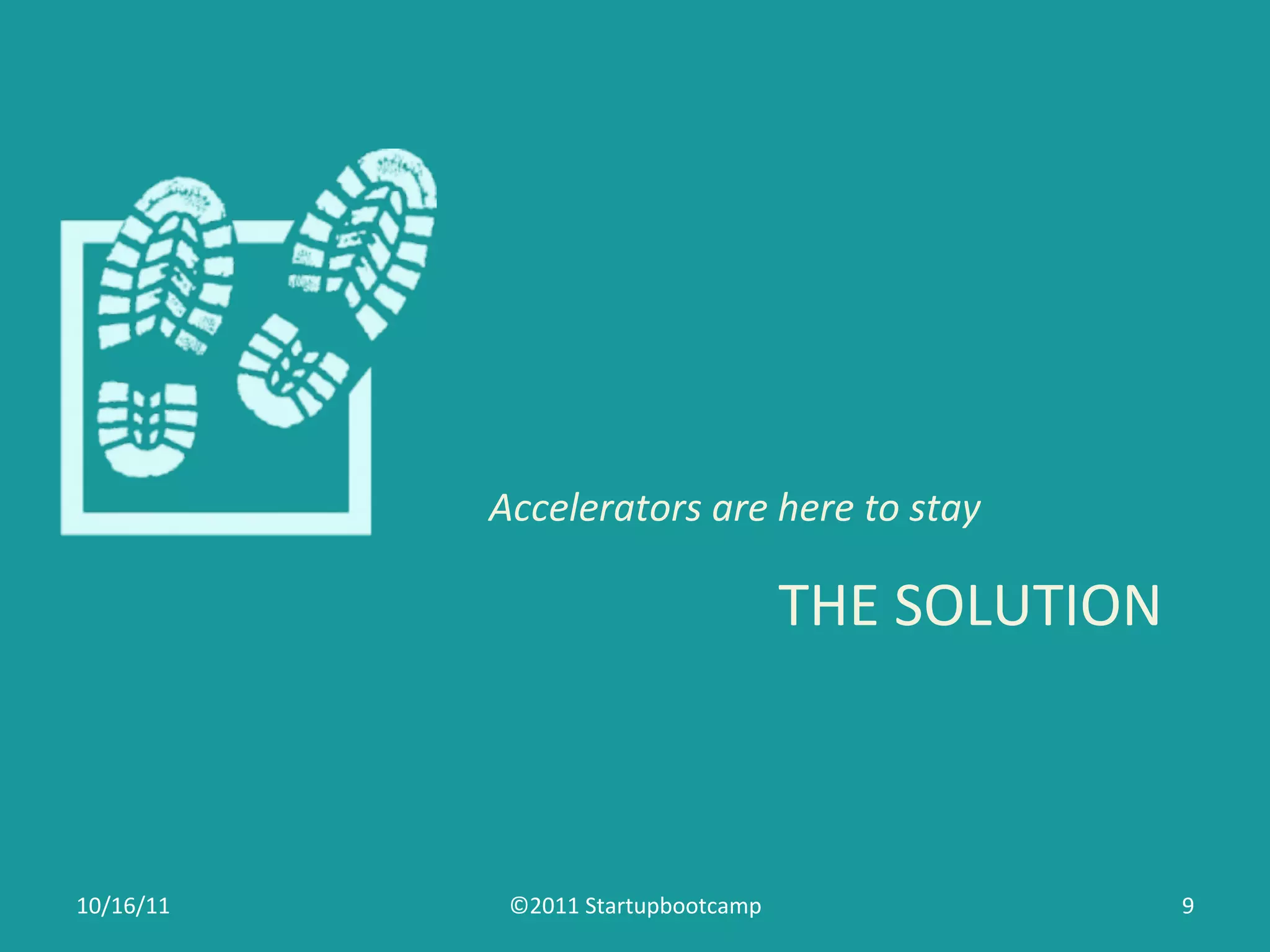 Accelerators are here to stay

THE SOLUTION

10/16/11

©2011 Startupbootcamp

9